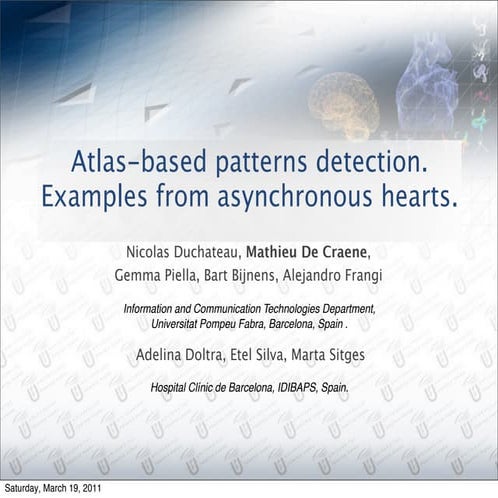 Atlas-based patterns detection. Examples from asynchronous hearts.

Nicolas Duchateau, Mathieu De Craene, Gemma Piella, Bart Bijnens, Alejandro Frangi

Information and Communication Technologies Department, Universitat Pompeu Fabra, Barcelona, Spain .

Adelina Doltra, Etel Silva, Marta Sitges

Hospital Clínic de Barcelona, IDIBAPS, Spain.

Saturday, March 19, 2011